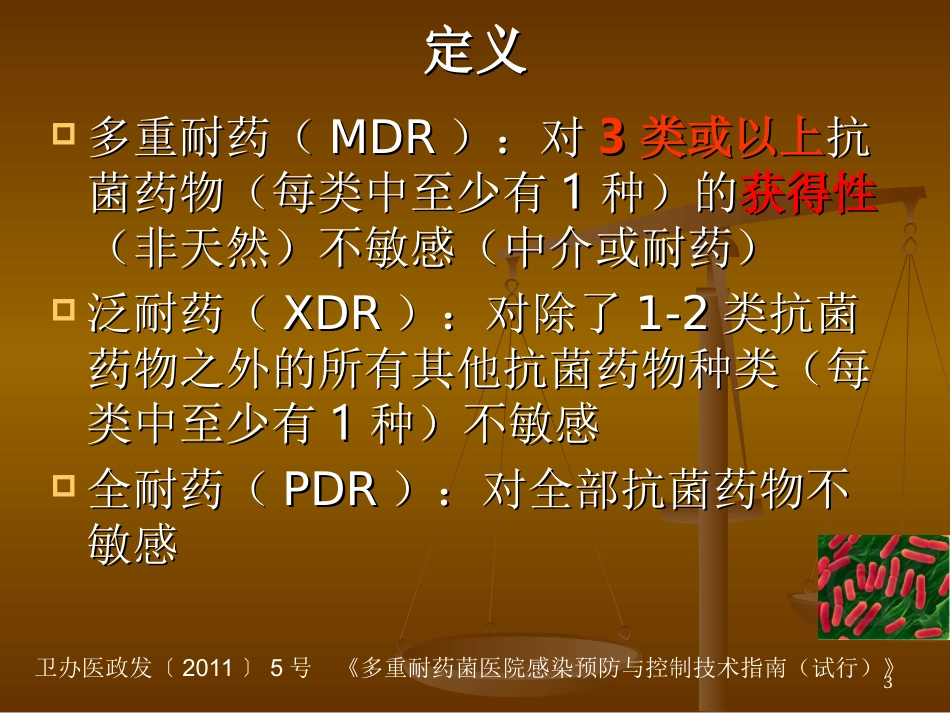 定义

多重耐药（ MDR ）：对 3 类或以上抗菌药物（每类中至少有 1 种）的获得性（非天然）不敏感（中介或耐药）

泛耐药（ XDR ）：对除了 1-2 类抗菌药物之外的所有其他抗菌药物种类（每类中至少有 1 种）不敏感

全耐药（ PDR ）：对全部抗菌药物不敏感

卫办医政发〔 2011 〕 5 号 《多重耐药菌医院感染预防与控制技术指南（试行）》

3